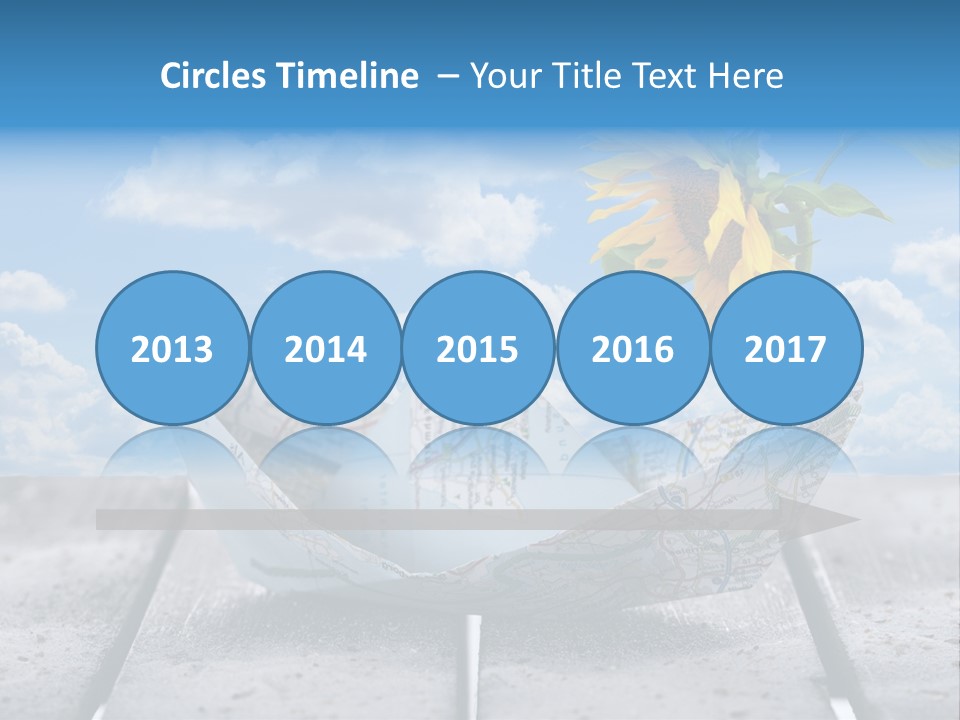 Circles Timeline – Your Title Text Here

2013

2014

2015

2016

2017